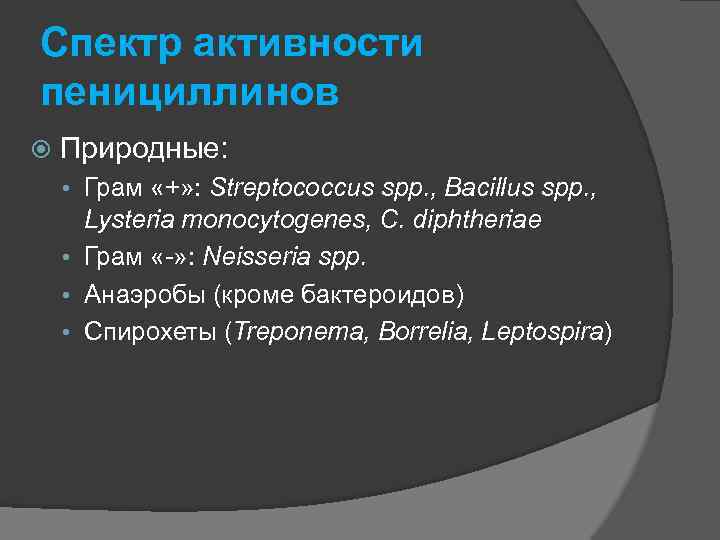 Спектр активности пенициллинов

Природные:

Грам «+»: Streptococcus spp., Bacillus spp., Lysteria monocytogenes, C. diphtheriae

Грам «-»: Neisseria spp.

Анаэробы (кроме бактероидов)

Спирохеты (Treponema, Borrelia, Leptospira)